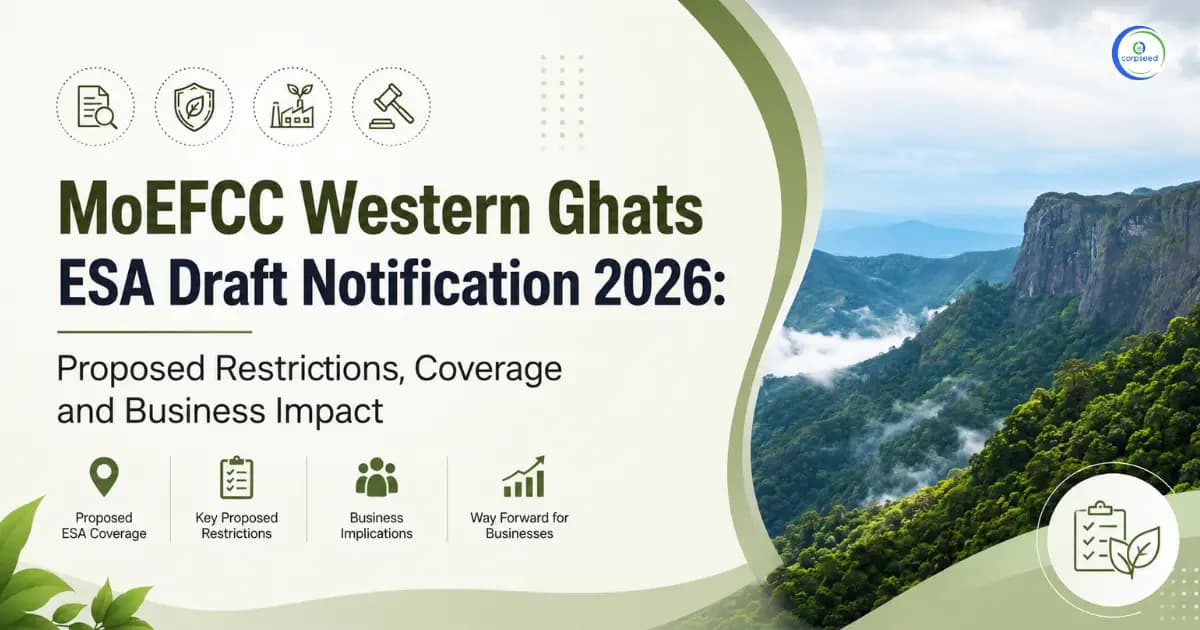 corpseed

MoEFCC Western Ghats ESA Draft Notification 2026:

Proposed Restrictions, Coverage and Business Impact

Proposed ESA Coverage

Key Proposed Restrictions

Business Implications

Way Forward for Businesses